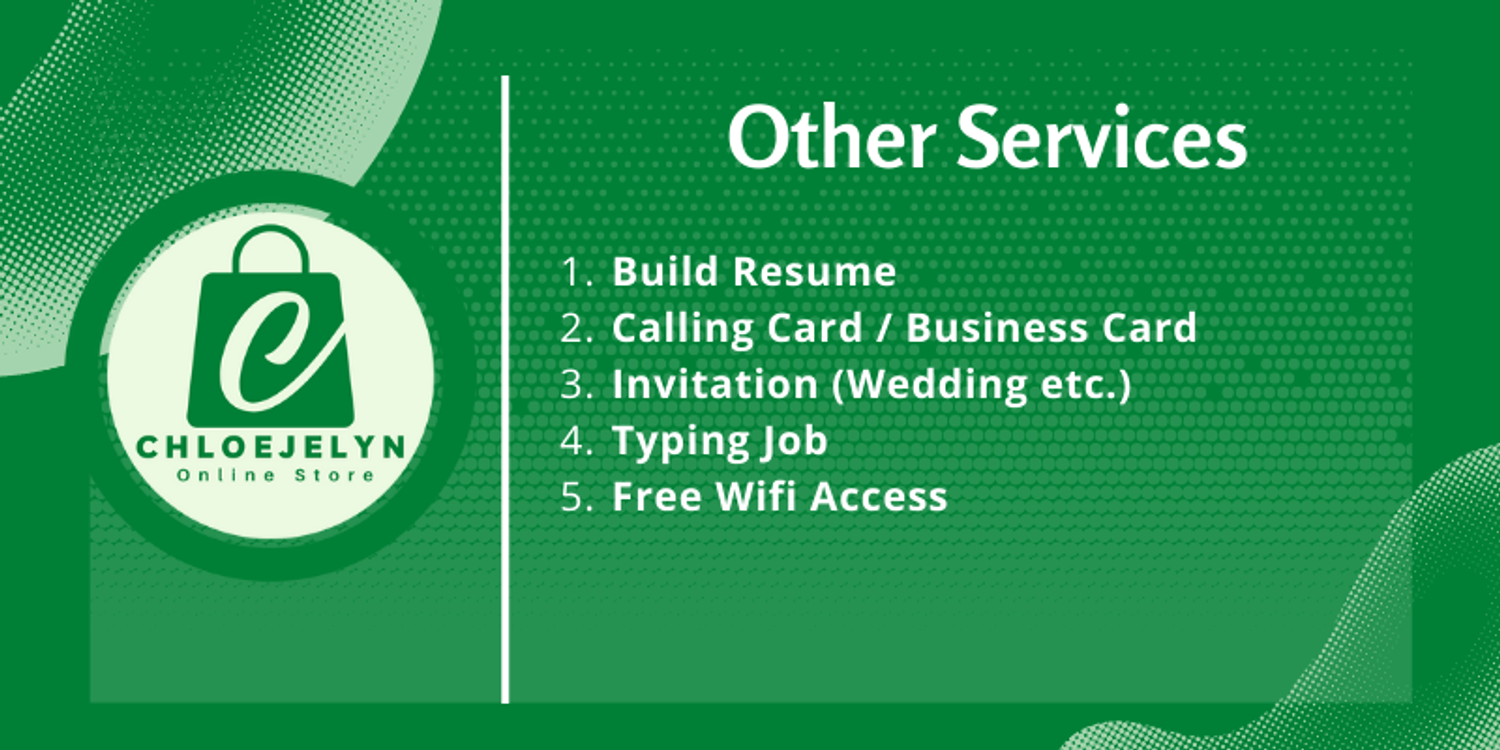 C
CHLOEJELYN
Online Store

Other Services

1. Build Resume
2. Calling Card / Business Card
3. Invitation (Wedding etc.)
4. Typing Job
5. Free Wifi Access